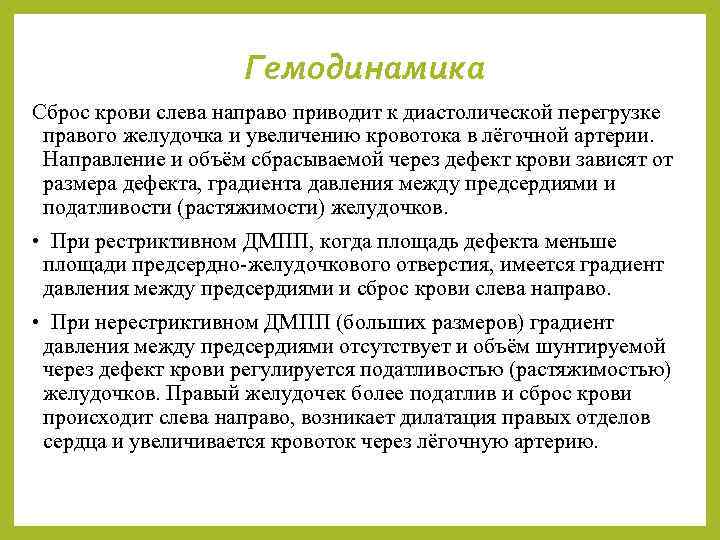 Гемодинамика

Сброс крови слева направо приводит к диастолической перегрузке правого желудочка и увеличению кровотока в лёгочной артерии. Направление и объём сбрасываемой через дефект крови зависят от размера дефекта, градиента давления между предсердиями и податливости (растяжимости) желудочков.

• При рестриктивном ДМПП, когда площадь дефекта меньше площади предсердно-желудочкового отверстия, имеется градиент давления между предсердиями и сброс крови слева направо.

• При нерестриктивном ДМПП (больших размеров) градиент давления между предсердиями отсутствует и объём шунтируемой через дефект крови регулируется податливостью (растяжимостью) желудочков. Правый желудочек более податлив и сброс крови происходит слева направо, возникает дилатация правых отделов сердца и увеличивается кровоток через лёгочную артерию.